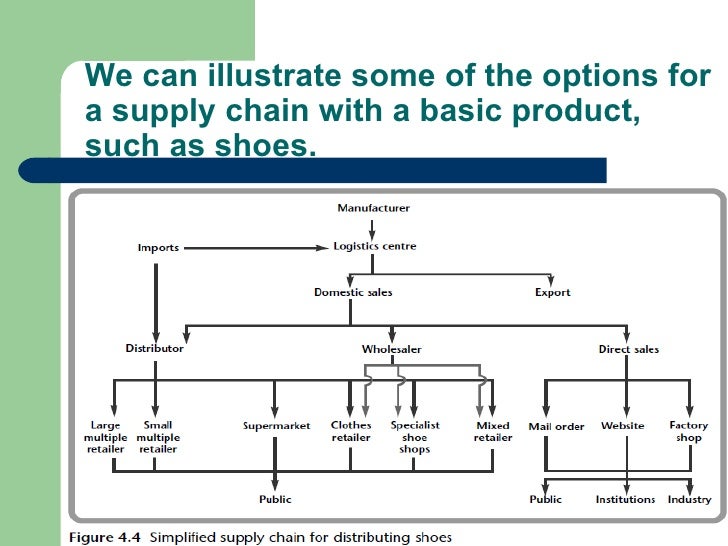 We can illustrate some of the options for a supply chain with a basic product, such as shoes.

Manufacturer

Imports

Logistics centre

Domestic sales

Export

Distributor

Wholesaler

Direct sales

Large multiple retailer

Small multiple retailer

Supermarket

Clothes retailer

Specialist shoe shops

Mixed retailer

Mail order

Website

Factory shop

Public

Public

Institutions

Industry

Figure 4.4 Simplified supply chain for distributing shoes